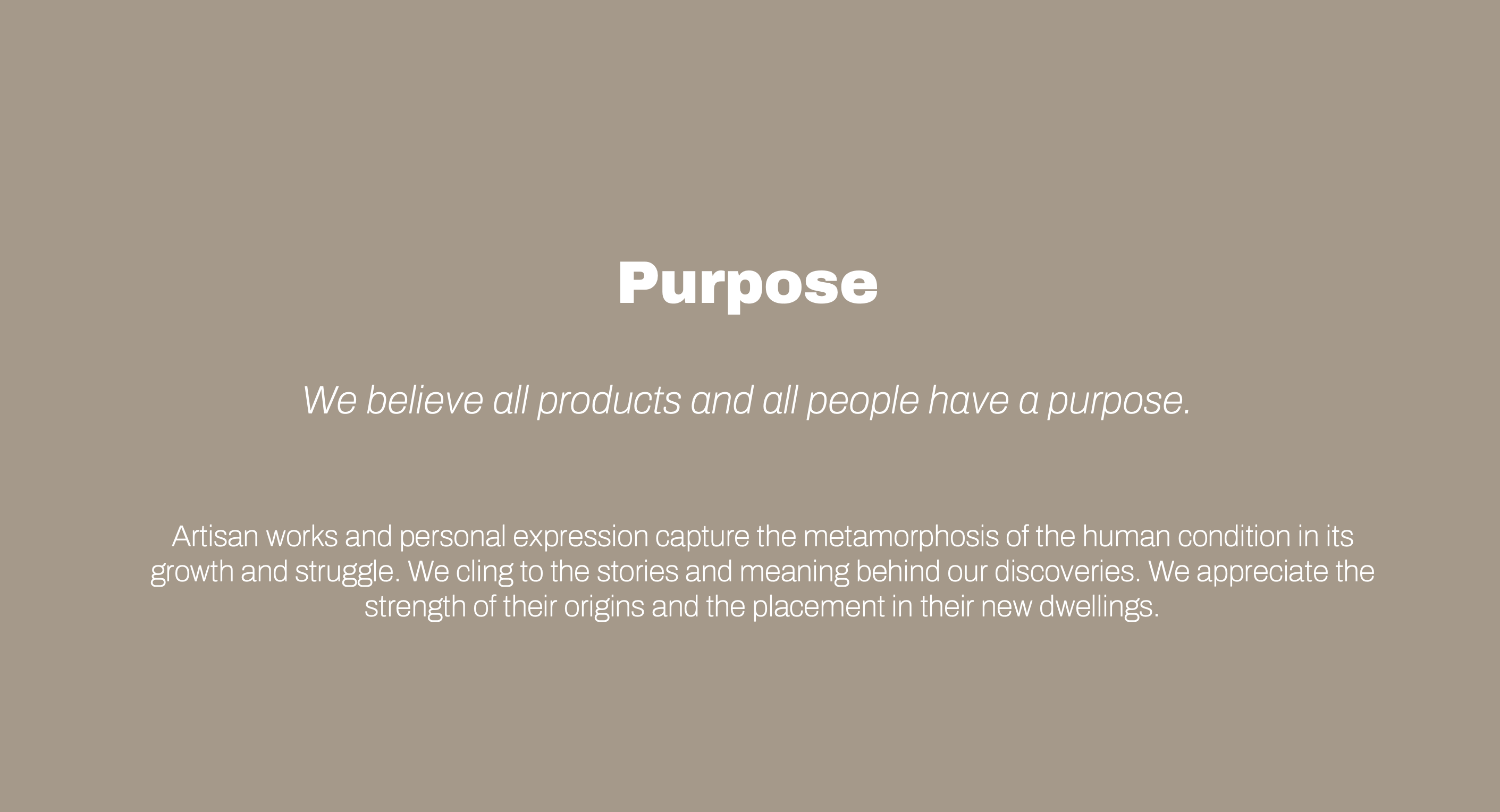 Purpose

We believe all products and all people have a purpose.

Artisan works and personal expression capture the metamorphosis of the human condition in its growth and struggle. We cling to the stories and meaning behind our discoveries. We appreciate the strength of their origins and the placement in their new dwellings.